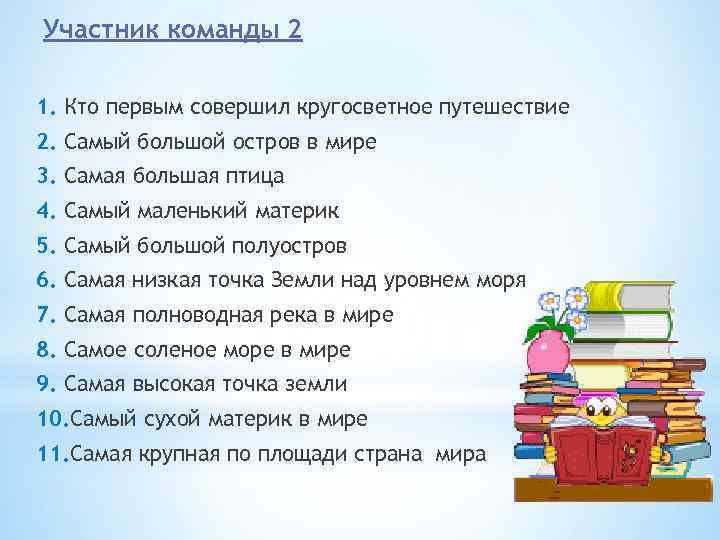 Участник команды 2

1. Кто первым совершил кругосветное путешествие
2. Самый большой остров в мире
3. Самая большая птица
4. Самый маленький материк
5. Самый большой полуостров
6. Самая низкая точка Земли над уровнем моря
7. Самая полноводная река в мире
8. Самое соленое море в мире
9. Самая высокая точка земли
10.Самый сухой материк в мире
11.Самая крупная по площади страна мира